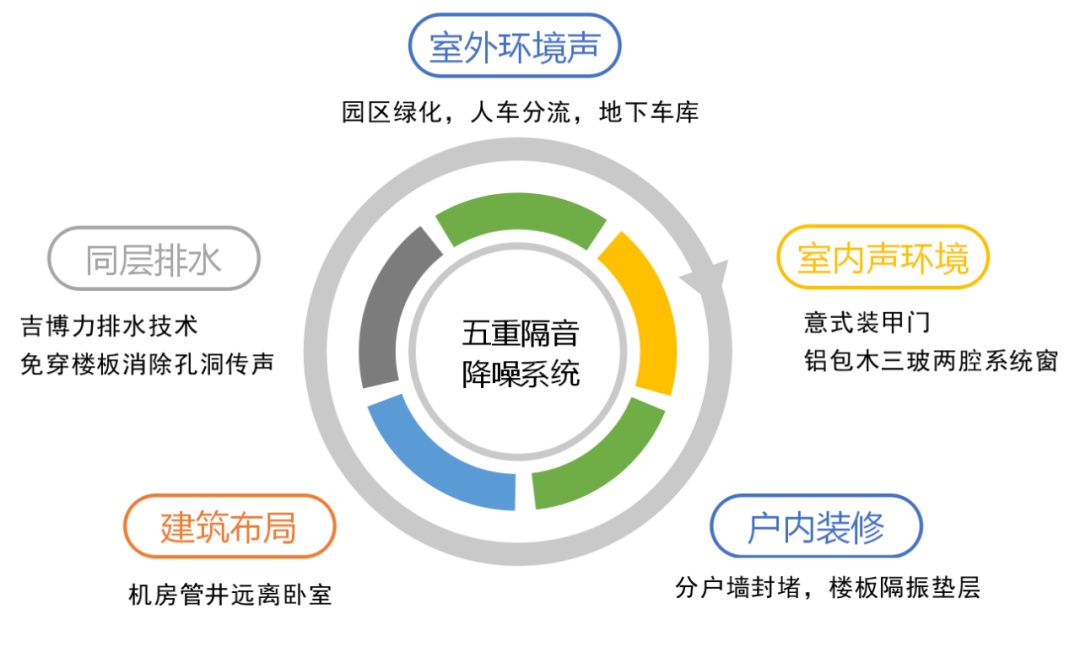 室外环境声

园区绿化，人车分流，地下车库

同层排水

吉博力排水技术
免穿楼板消除孔洞传声

五重隔音
降噪系统

室内声环境

意式装甲门
铝包木三玻两腔系统窗

建筑布局

机房管井远离卧室

户内装修

分户墙封堵，楼板隔振垫层